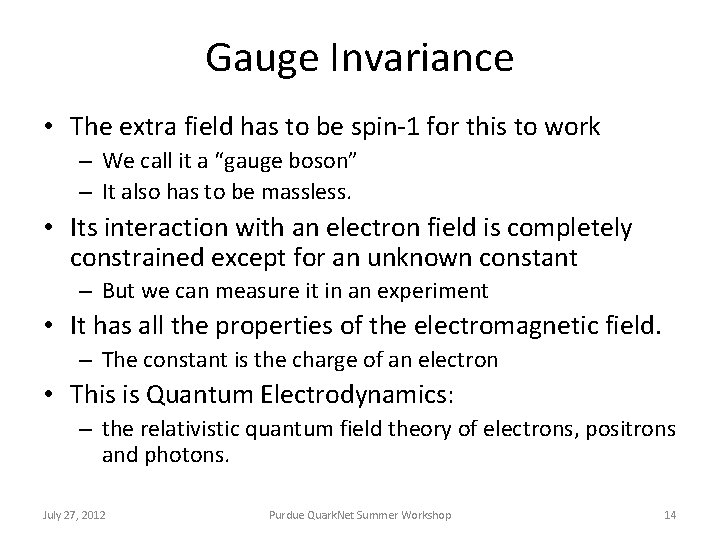 Gauge Invariance

• The extra field has to be spin-1 for this to work
 – We call it a “gauge boson”
 – It also has to be massless.
• Its interaction with an electron field is completely constrained except for an unknown constant
 – But we can measure it in an experiment
• It has all the properties of the electromagnetic field.
 – The constant is the charge of an electron
• This is Quantum Electrodynamics:
 – the relativistic quantum field theory of electrons, positrons and photons.

July 27, 2012 Purdue QuarkNet Summer Workshop 14